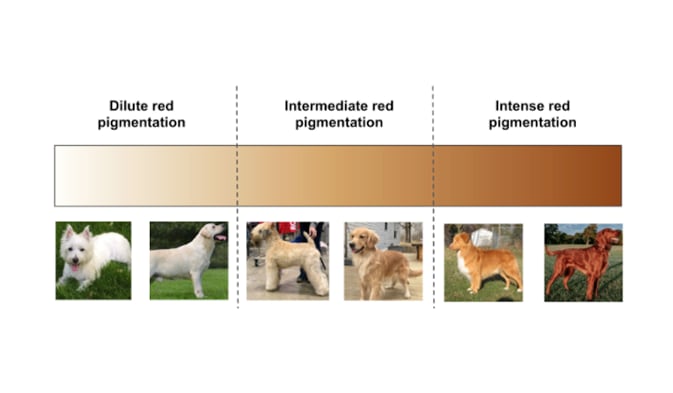 Dilute red pigmentation

Intermediate red pigmentation

Intense red pigmentation